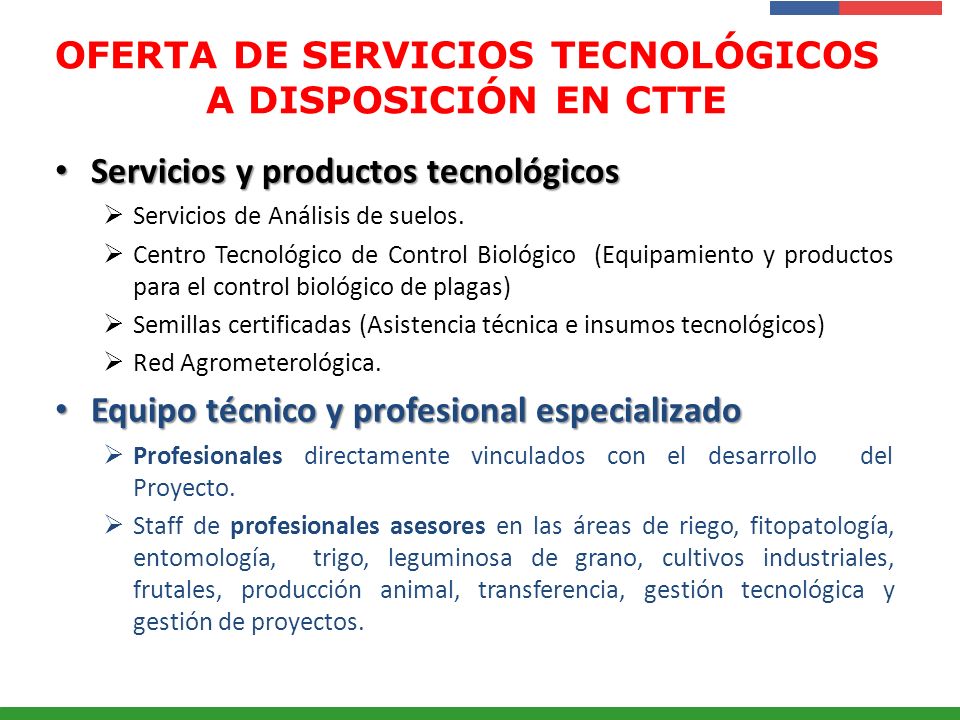 OFERTA DE SERVICIOS TECNOLÓGICOS A DISPOSICIÓN EN CTTE

• Servicios y productos tecnológicos
➢ Servicios de Análisis de suelos.
➢ Centro Tecnológico de Control Biológico (Equipamiento y productos para el control biológico de plagas)
➢ Semillas certificadas (Asistencia técnica e insumos tecnológicos)
➢ Red Agrometerológica.

• Equipo técnico y profesional especializado
➢ Profesionales directamente vinculados con el desarrollo del Proyecto.
➢ Staff de profesionales asesores en las áreas de riego, fitopatología, entomología, trigo, leguminosa de grano, cultivos industriales, frutales, producción animal, transferencia, gestión tecnológica y gestión de proyectos.